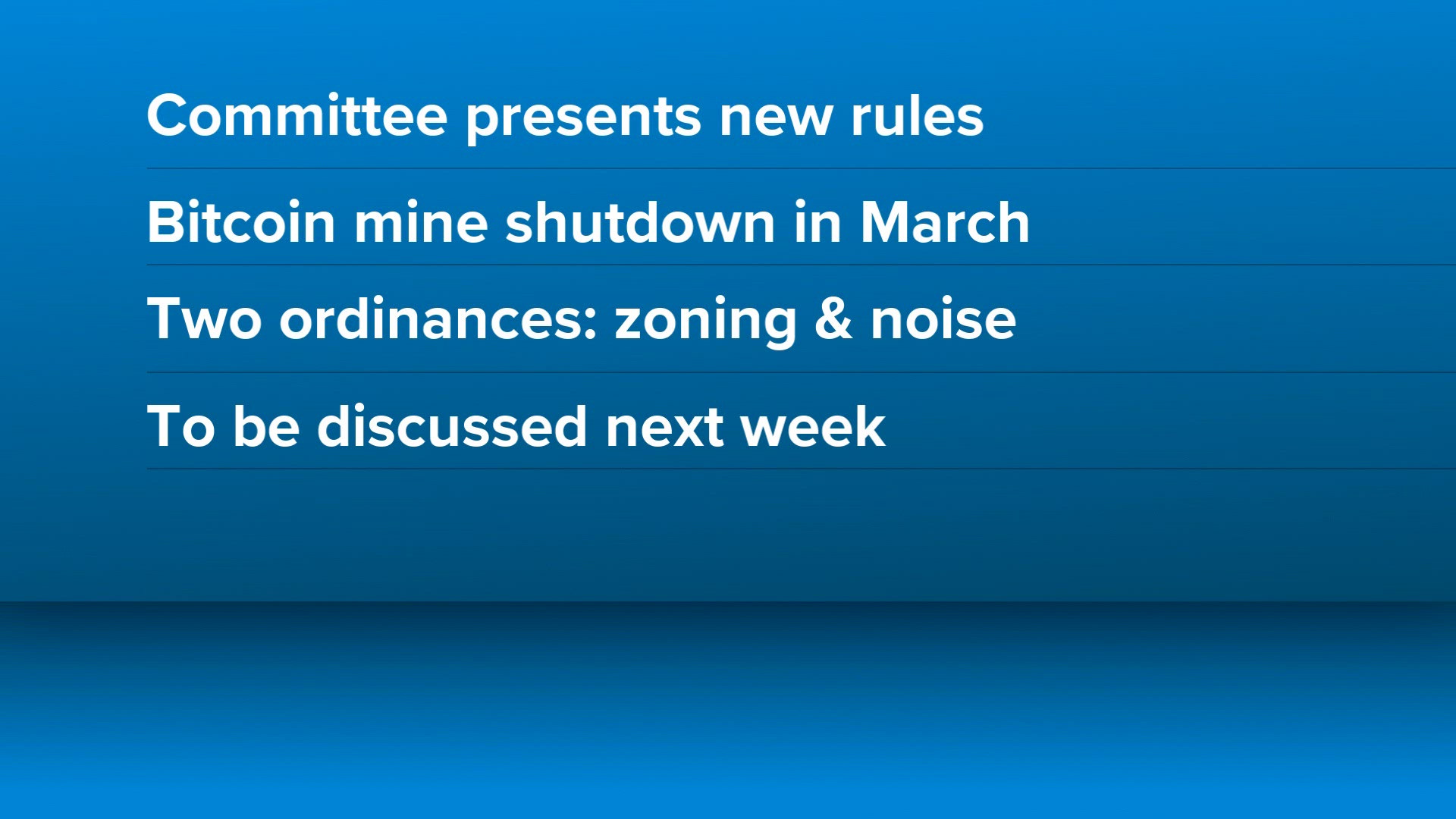 Committee presents new rules

Bitcoin mine shutdown in March

Two ordinances: zoning & noise

To be discussed next week